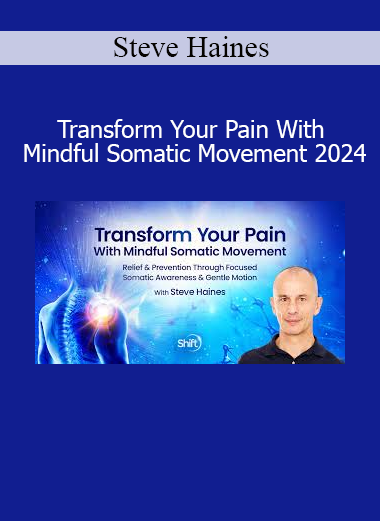 Steve Haines

Transform Your Pain With Mindful Somatic Movement 2024

Transform Your Pain
With Mindful Somatic Movement

Relief & Prevention Through Focused Somatic Awareness & Gentle Motion

With Steve Haines

Shift